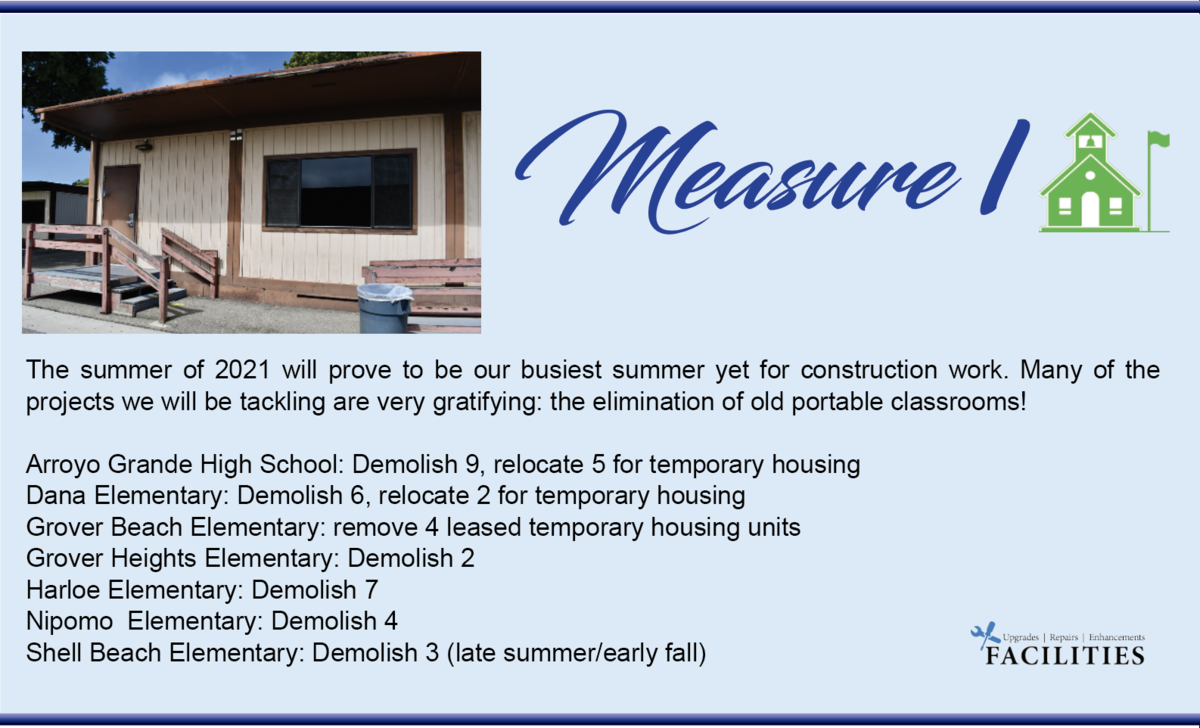 Measure I

The summer of 2021 will prove to be our busiest summer yet for construction work. Many of the projects we will be tackling are very gratifying: the elimination of old portable classrooms!

Arroyo Grande High School: Demolish 9, relocate 5 for temporary housing
Dana Elementary: Demolish 6, relocate 2 for temporary housing
Grover Beach Elementary: remove 4 leased temporary housing units
Grover Heights Elementary: Demolish 2
Harloe Elementary: Demolish 7
Nipomo Elementary: Demolish 4
Shell Beach Elementary: Demolish 3 (late summer/early fall)

Upgrades | Repairs | Enhancements
FACILITIES